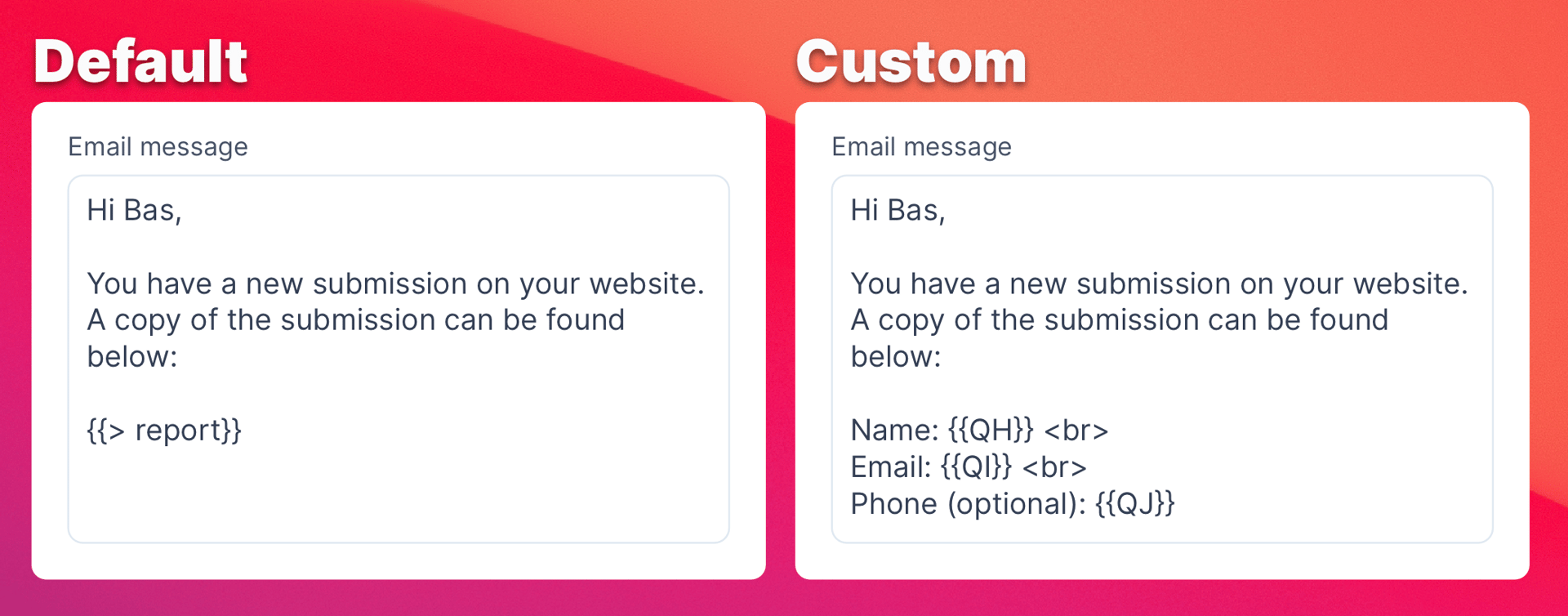 Default

Email message

Hi Bas,

You have a new submission on your website. A copy of the submission can be found below:

{{> report}}

Custom

Email message

Hi Bas,

You have a new submission on your website. A copy of the submission can be found below:

Name: {{QH}} <br>
Email: {{QI}} <br>
Phone (optional): {{QJ}}